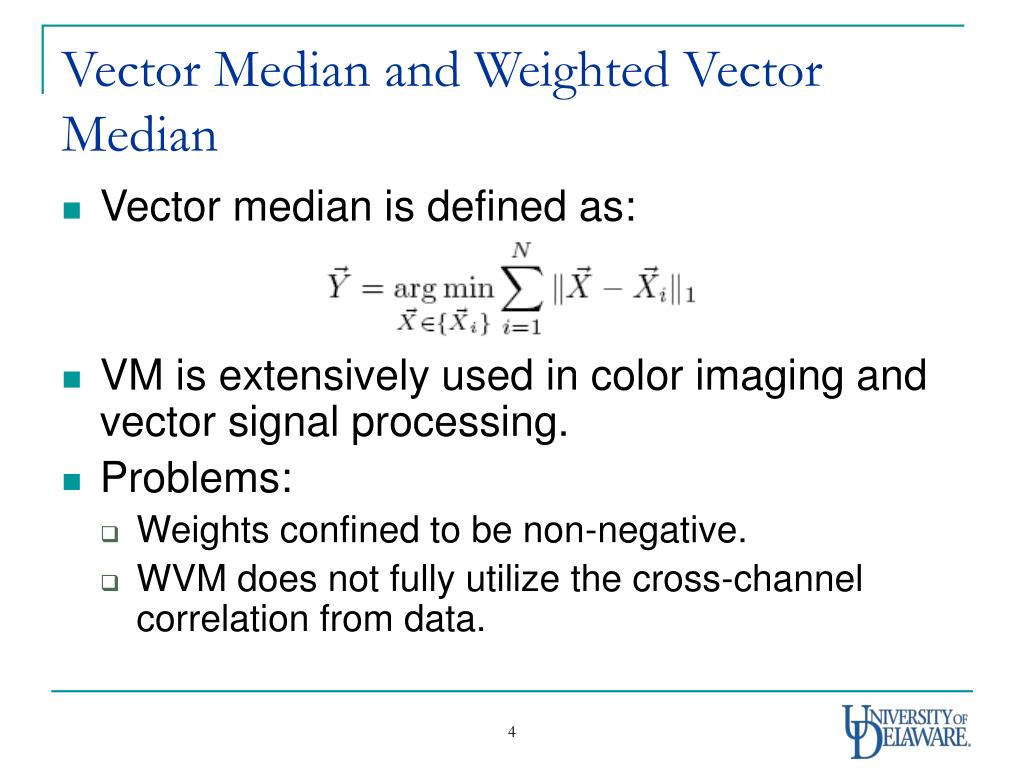 Vector Median and Weighted Vector Median

Vector median is defined as:

$\vec{Y} = \arg\min_{\vec{X} \in \{\vec{X}_i\}} \sum_{i=1}^{N} \|\vec{X} - \vec{X}_i\|_1$

VM is extensively used in color imaging and vector signal processing.

Problems:

Weights confined to be non-negative.

WVM does not fully utilize the cross-channel correlation from data.

4

UNIVERSITY OF DELAWARE.